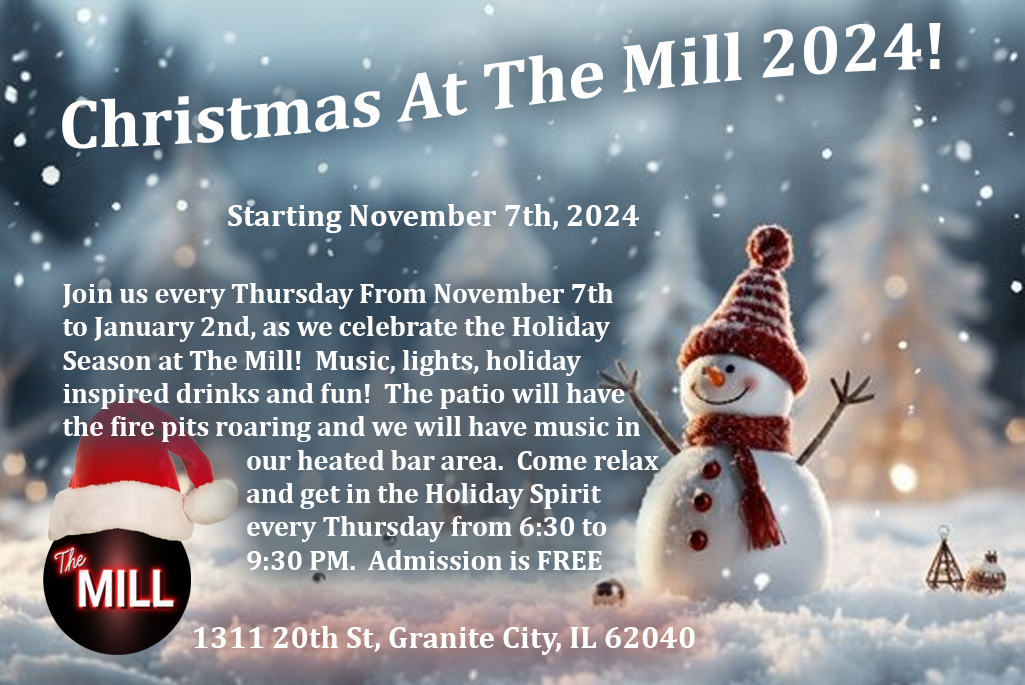 Christmas At The Mill 2024!

Starting November 7th, 2024

Join us every Thursday From November 7th to January 2nd, as we celebrate the Holiday Season at The Mill! Music, lights, holiday inspired drinks and fun! The patio will have the fire pits roaring and we will have music in our heated bar area. Come relax and get in the Holiday Spirit every Thursday from 6:30 to 9:30 PM. Admission is FREE

The MILL

1311 20th St, Granite City, IL 62040